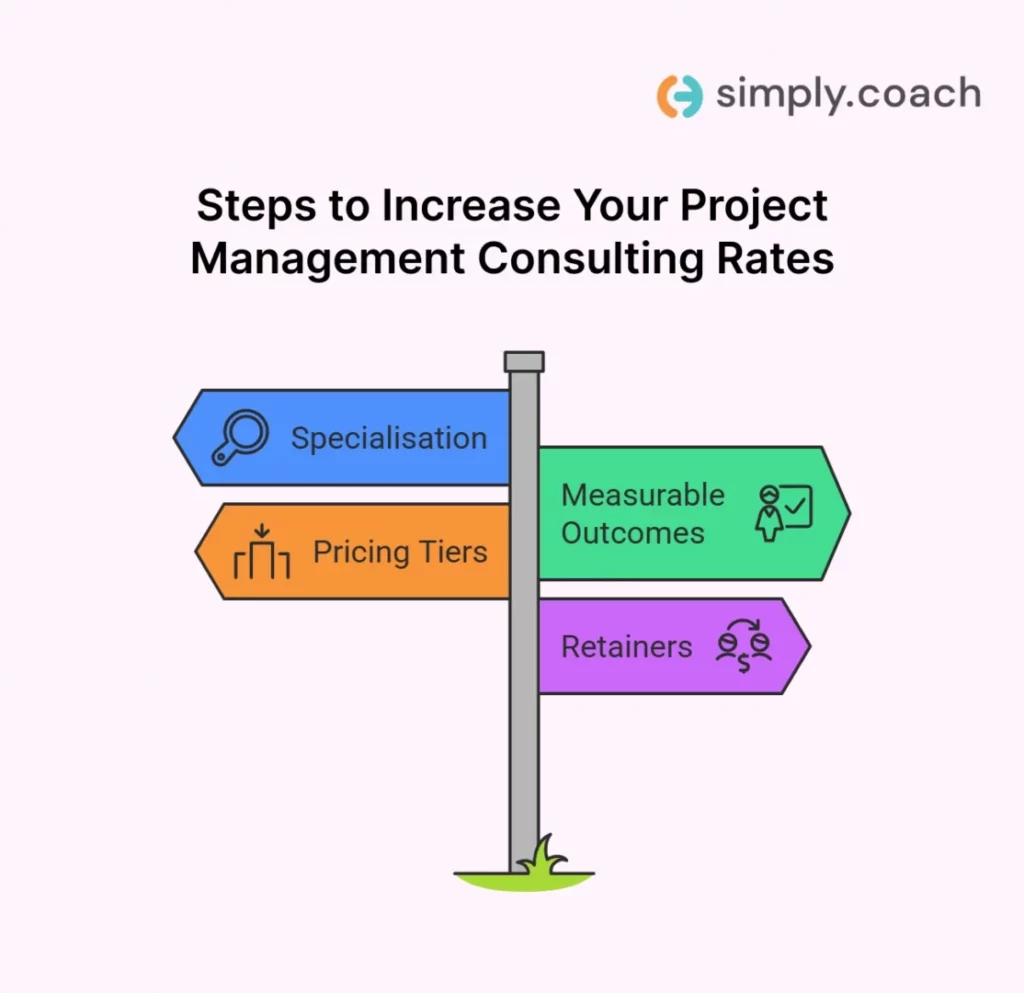 simply.coach

Steps to Increase Your Project Management Consulting Rates

Specialisation

Measurable Outcomes

Pricing Tiers

Retainers